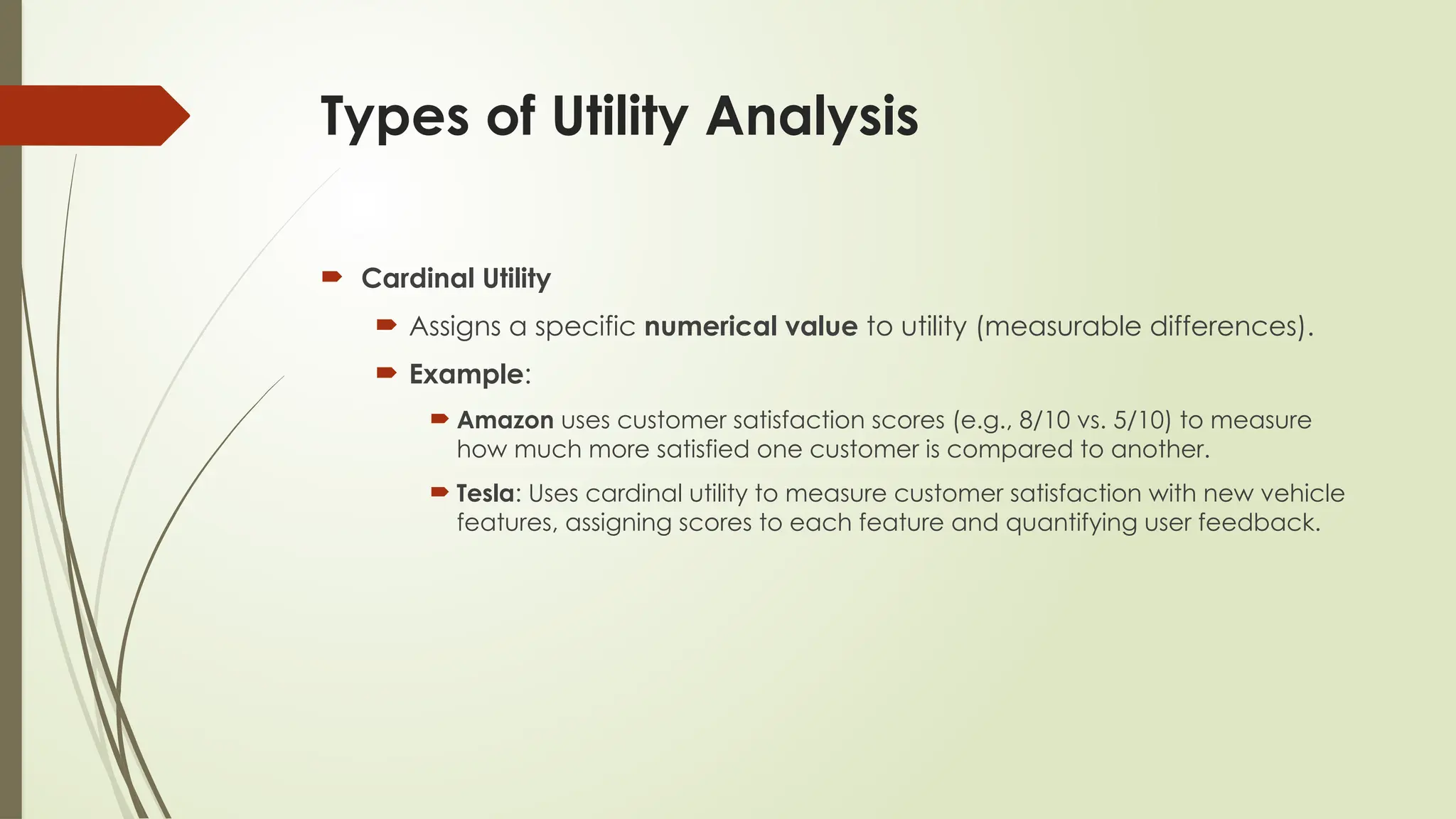 Types of Utility Analysis

Cardinal Utility

Assigns a specific numerical value to utility (measurable differences).

Example:

Amazon uses customer satisfaction scores (e.g., 8/10 vs. 5/10) to measure how much more satisfied one customer is compared to another.

Tesla: Uses cardinal utility to measure customer satisfaction with new vehicle features, assigning scores to each feature and quantifying user feedback.